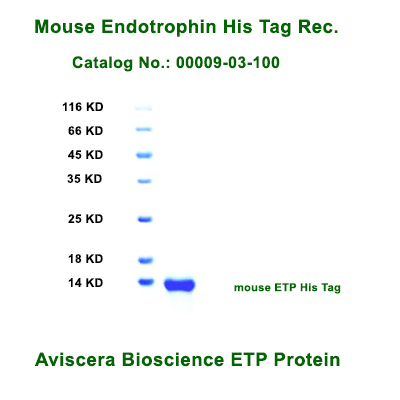 Mouse Endotrophin His Tag Rec.

Catalog No.: 00009-03-100

116 KD
66 KD
45 KD
35 KD
25 KD
18 KD
14 KD

mouse ETP His Tag

Aviscera Bioscience ETP Protein